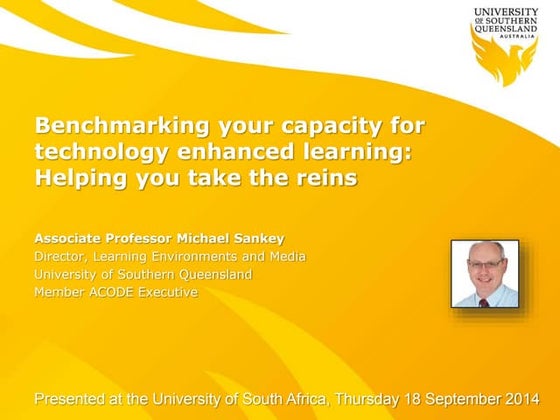 UNIVERSITY OF SOUTHERN QUEENSLAND AUSTRALIA

Benchmarking your capacity for technology enhanced learning: Helping you take the reins

Associate Professor Michael Sankey
Director, Learning Environments and Media
University of Southern Queensland
Member ACODE Executive

Presented at the University of South Africa, Thursday 18 September 2014